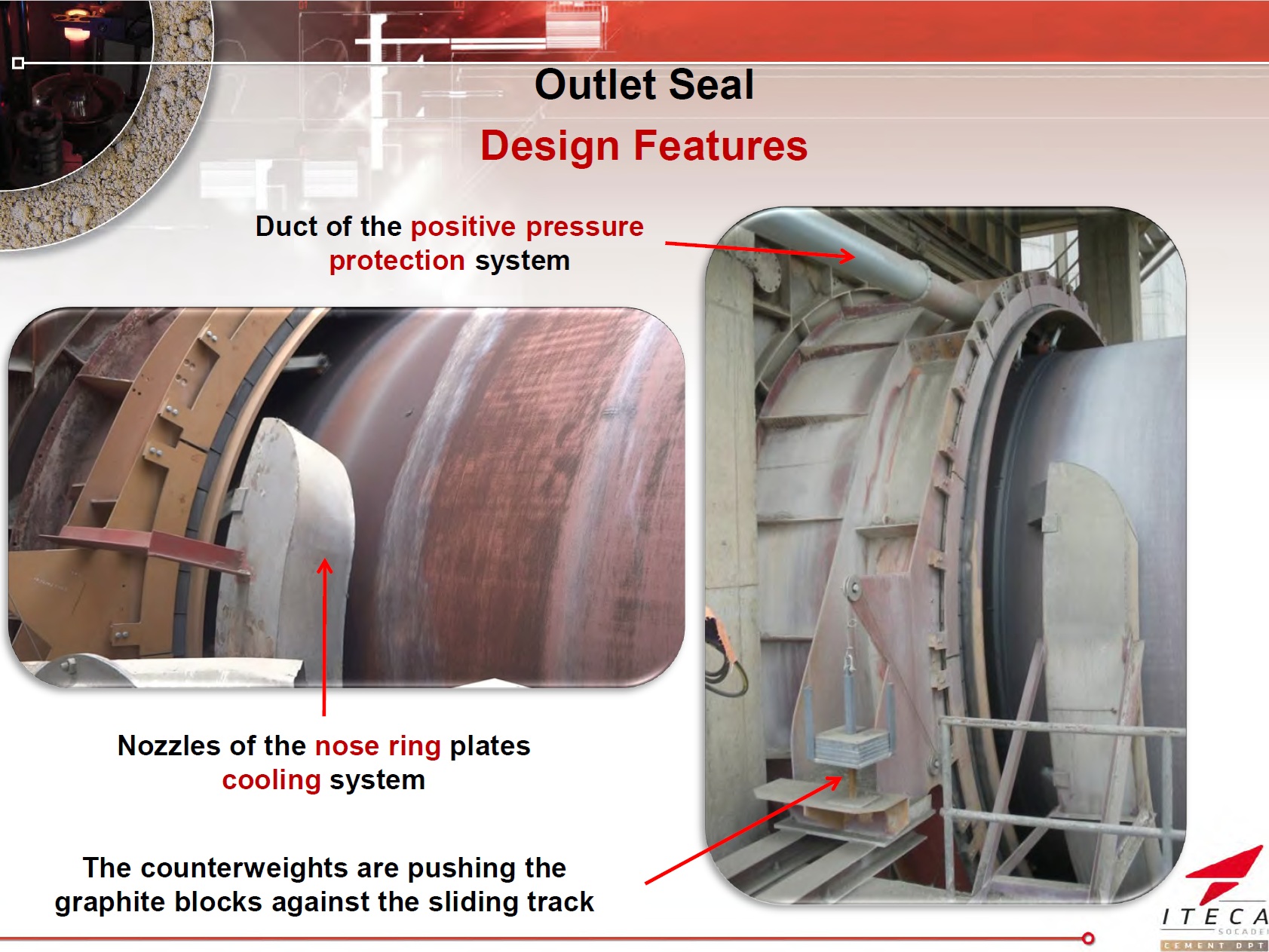 Outlet Seal

Design Features

Duct of the positive pressure protection system

Nozzles of the nose ring plates cooling system

The counterweights are pushing the graphite blocks against the sliding track

ITECA
SOCADEI
CEMENT DPT